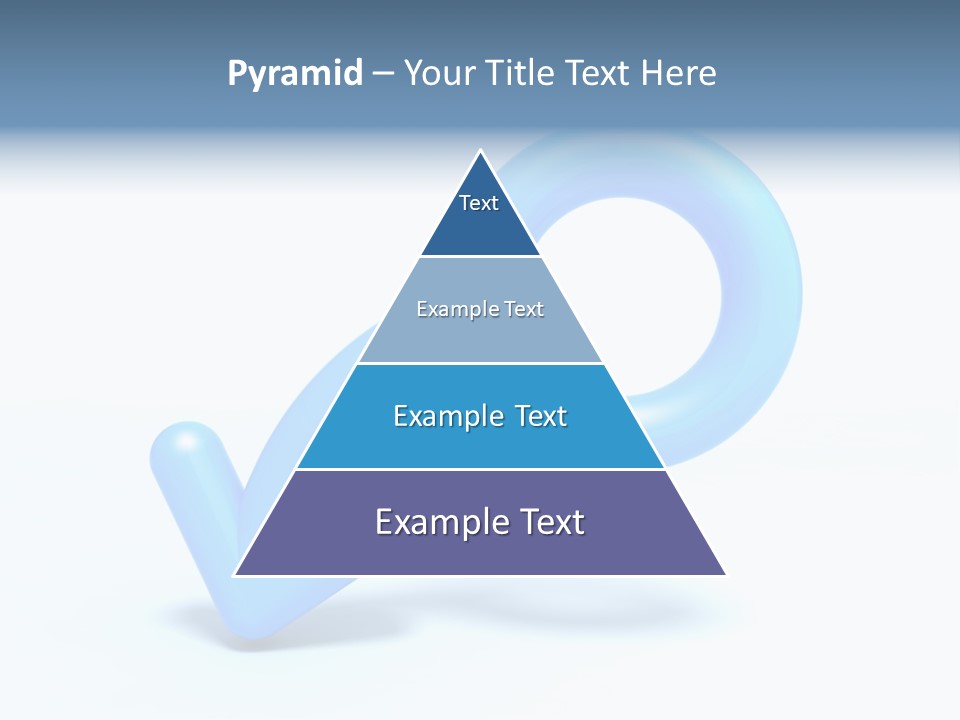 Pyramid – Your Title Text Here

Text

Example Text

Example Text

Example Text